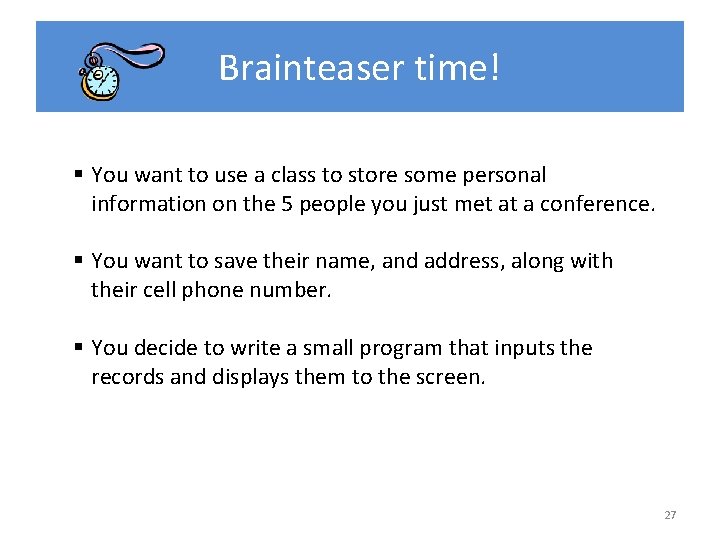 Brainteaser time!

▪ You want to use a class to store some personal information on the 5 people you just met at a conference.

▪ You want to save their name, and address, along with their cell phone number.

▪ You decide to write a small program that inputs the records and displays them to the screen.

27